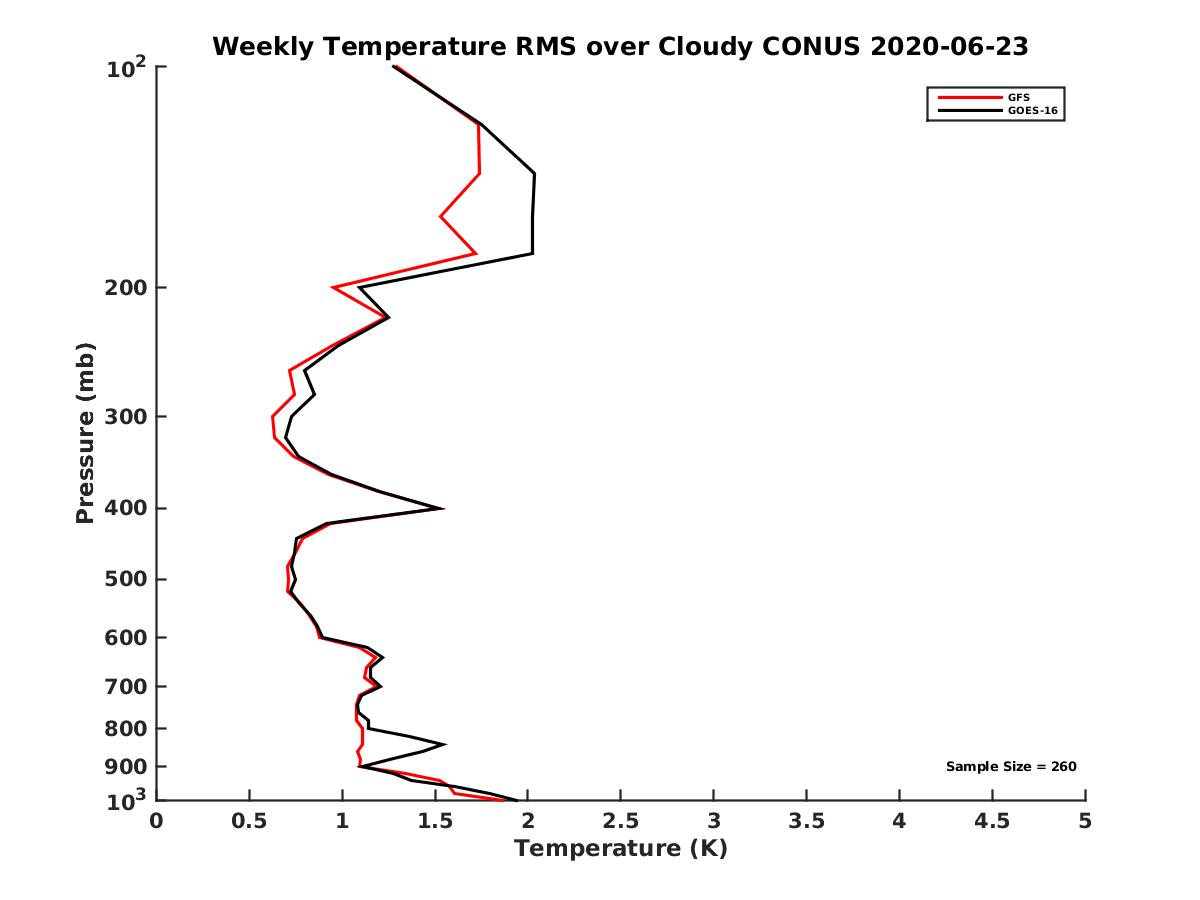 Weekly Temperature RMS over Cloudy CONUS 2020-06-23

GFS
GOES-16

Pressure (mb)

$10^2$
200
300
400
500
600
700
800
900
$10^3$

Sample Size = 260

0
0.5
1
1.5
2
2.5
3
3.5
4
4.5
5

Temperature (K)